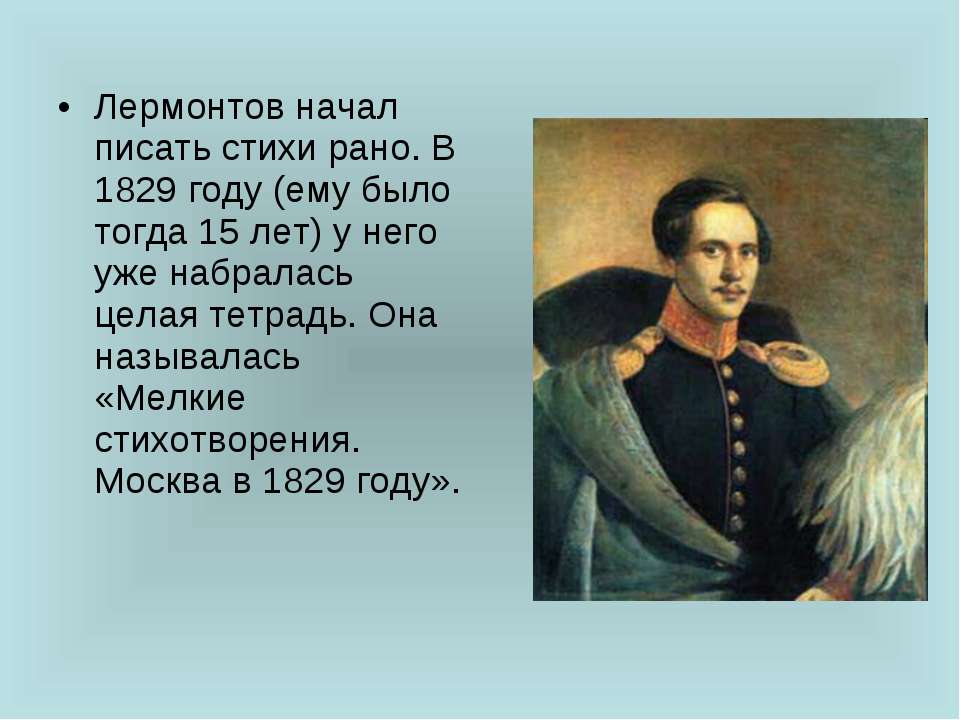 • Лермонтов начал писать стихи рано. В 1829 году (ему было тогда 15 лет) у него уже набралась целая тетрадь. Она называлась «Мелкие стихотворения. Москва в 1829 году».